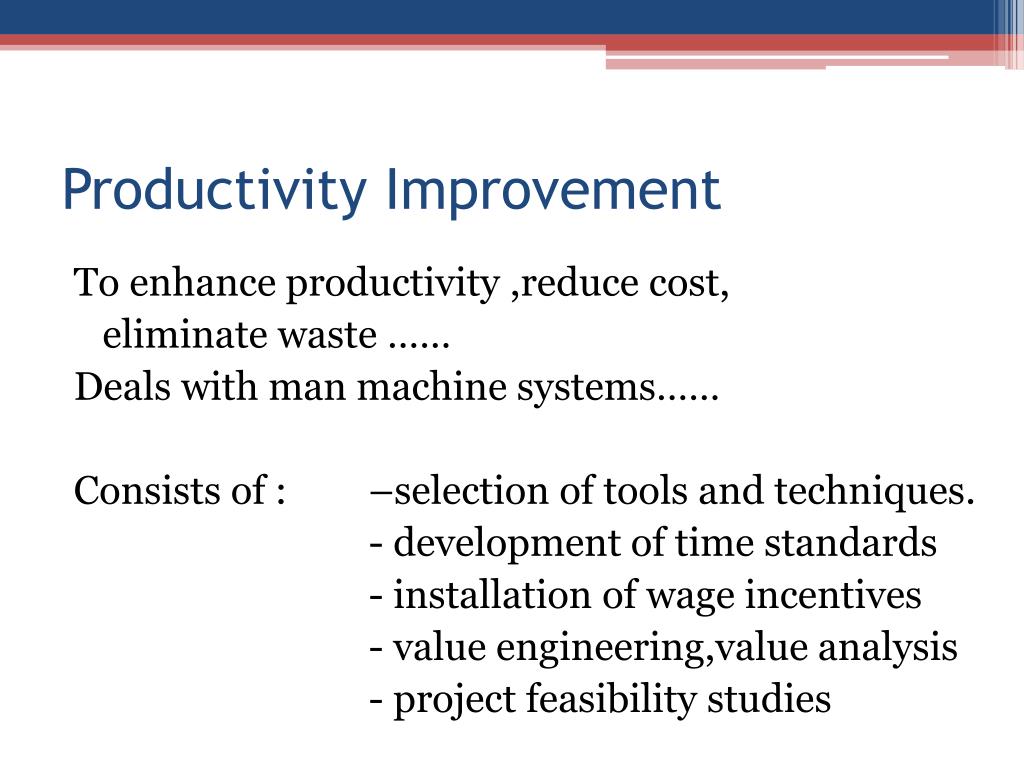 Productivity Improvement

To enhance productivity ,reduce cost, eliminate waste ……
Deals with man machine systems……

Consists of : –selection of tools and techniques.
- development of time standards
- installation of wage incentives
- value engineering,value analysis
- project feasibility studies